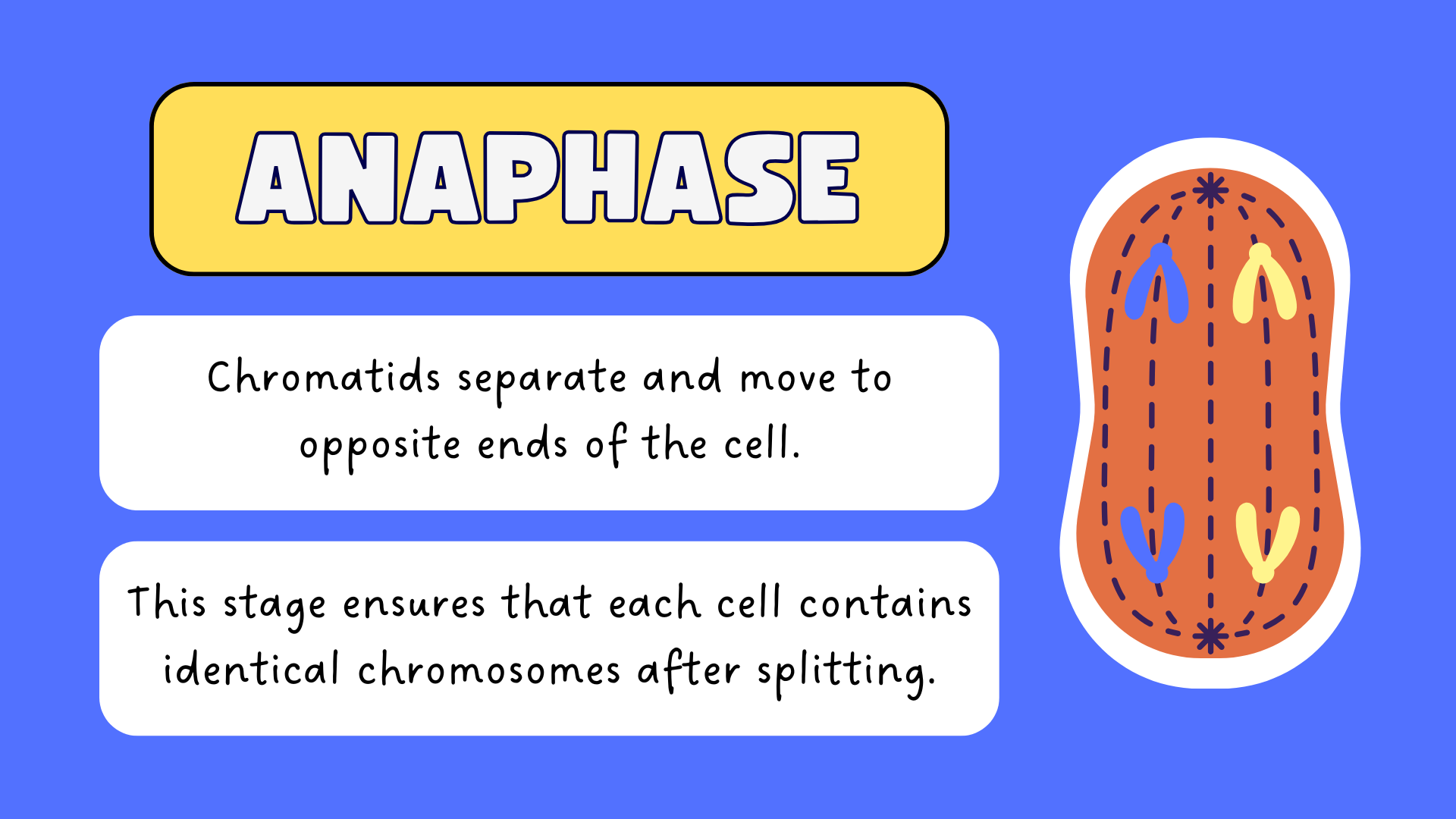 ANAPHASE

Chromatids separate and move to opposite ends of the cell.

This stage ensures that each cell contains identical chromosomes after splitting.